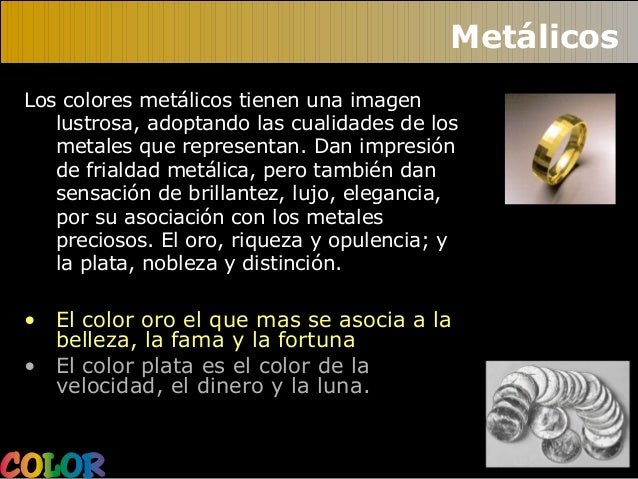 Metálicos

Los colores metálicos tienen una imagen lustrosa, adoptando las cualidades de los metales que representan. Dan impresión de frialdad metálica, pero también dan sensación de brillantez, lujo, elegancia, por su asociación con los metales preciosos. El oro, riqueza y opulencia; y la plata, nobleza y distinción.

• El color oro el que mas se asocia a la belleza, la fama y la fortuna
• El color plata es el color de la velocidad, el dinero y la luna.

COLOR